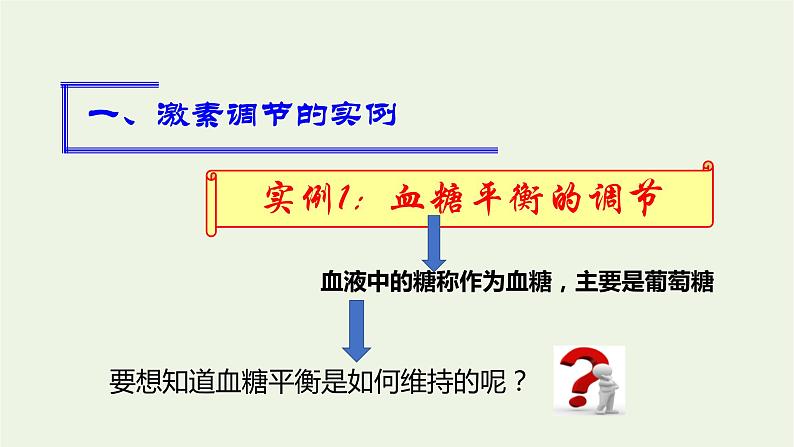 一、激素调节的实例

实例1：血糖平衡的调节

血液中的糖称作为血糖，主要是葡萄糖

要想知道血糖平衡是如何维持的呢？